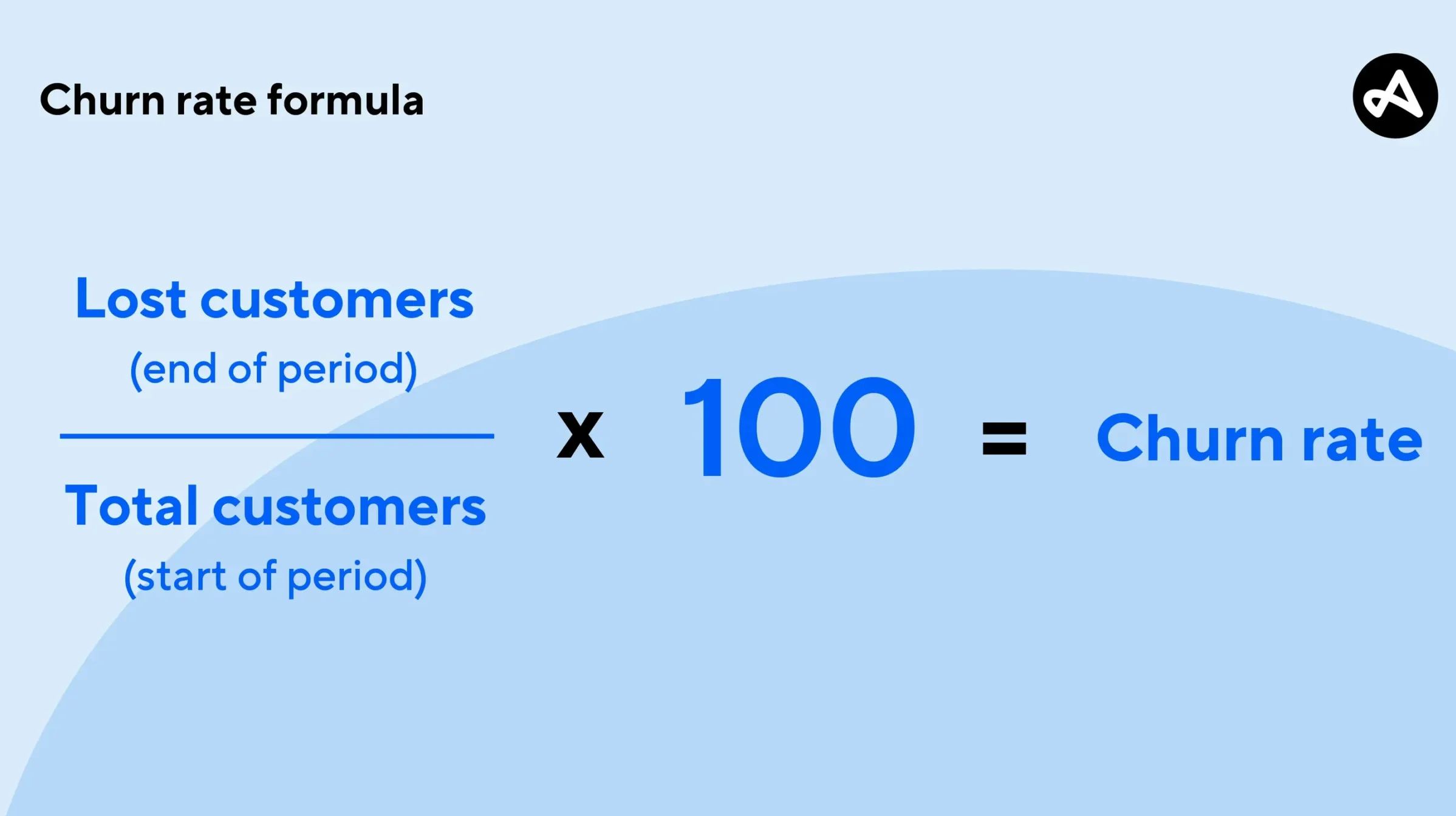 Churn rate formula

$\frac{\text{Lost customers (end of period)}}{\text{Total customers (start of period)}} \times 100 = \text{Churn rate}$